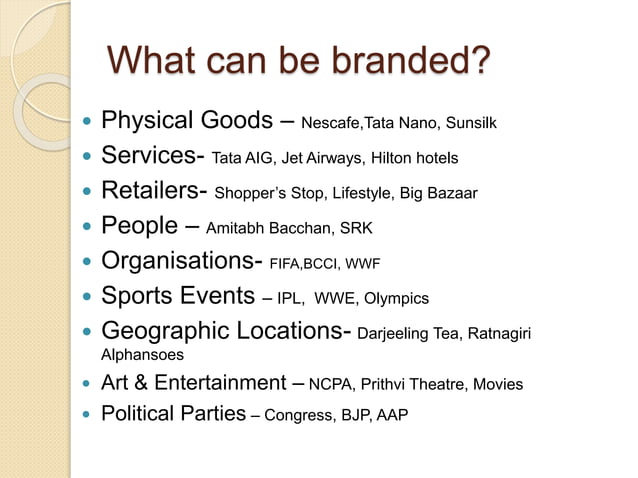 What can be branded?

- Physical Goods – Nescafe,Tata Nano, Sunsilk
- Services- Tata AIG, Jet Airways, Hilton hotels
- Retailers- Shopper's Stop, Lifestyle, Big Bazaar
- People – Amitabh Bacchan, SRK
- Organisations- FIFA,BCCI, WWF
- Sports Events – IPL, WWE, Olympics
- Geographic Locations- Darjeeling Tea, Ratnagiri Alphansoes
- Art & Entertainment – NCPA, Prithvi Theatre, Movies
- Political Parties – Congress, BJP, AAP